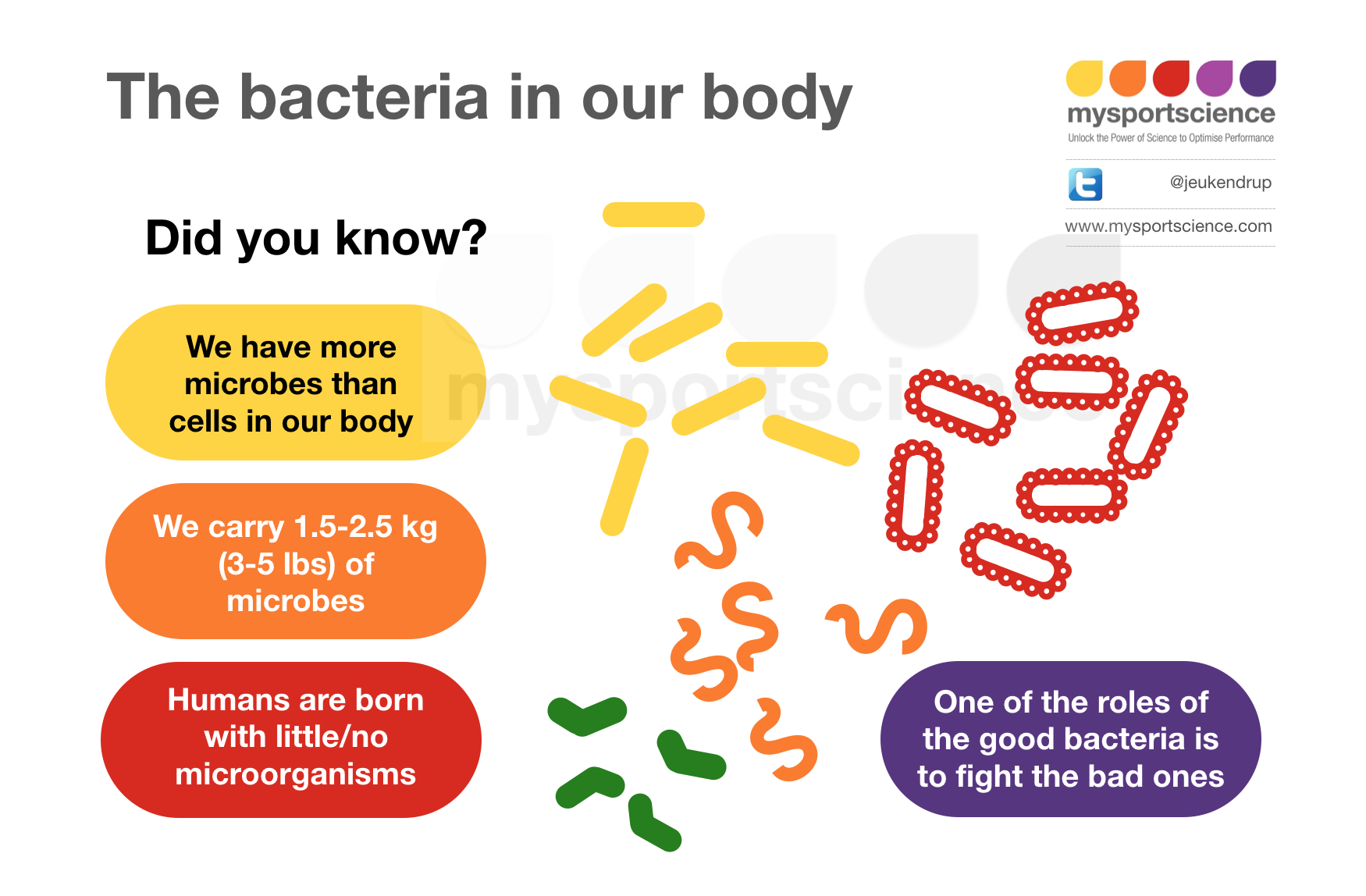 The bacteria in our body

mysportscience
Unlock the Power of Science to Optimise Performance

@jeukendrup

www.mysportscience.com

Did you know?

We have more microbes than cells in our body

We carry 1.5-2.5 kg (3-5 lbs) of microbes

Humans are born with little/no microorganisms

One of the roles of the good bacteria is to fight the bad ones

mysportscience